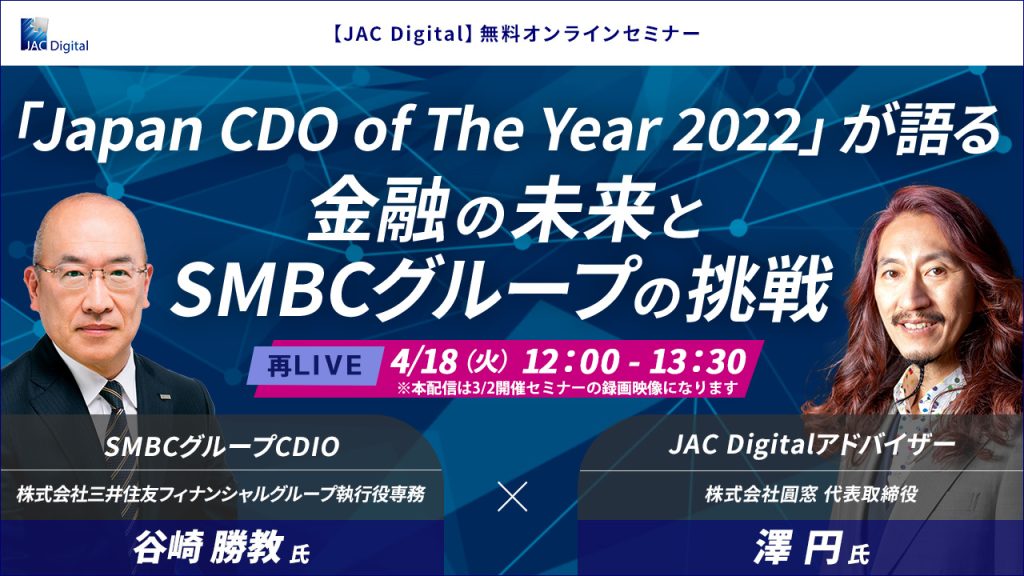 JAC Digital

【JAC Digital】無料オンラインセミナー

「Japan CDO of The Year 2022」が語る
金融の未来と
SMBCグループの挑戦

再LIVE 4/18（火）12：00 - 13：30
※本配信は3/2開催セミナーの録画映像になります

SMBCグループCDIO
株式会社三井住友フィナンシャルグループ執行役専務
谷崎 勝教 氏

×

JAC Digitalアドバイザー
株式会社圓窓 代表取締役
澤 円 氏